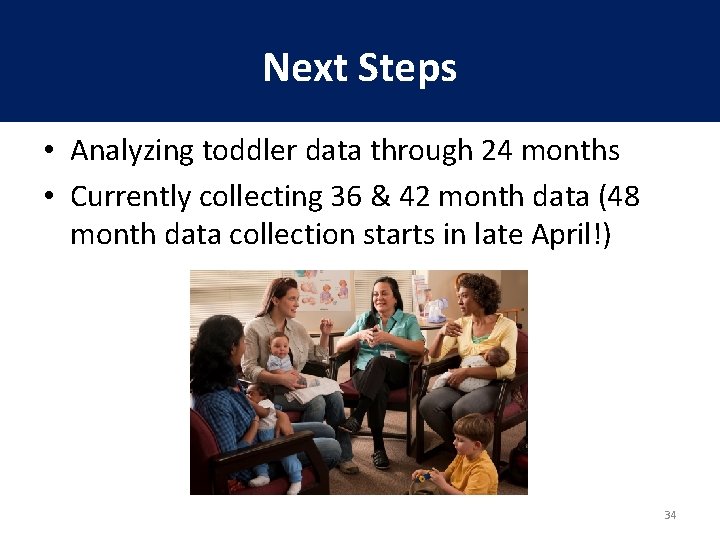 Next Steps

• Analyzing toddler data through 24 months
• Currently collecting 36 & 42 month data (48 month data collection starts in late April!)

34